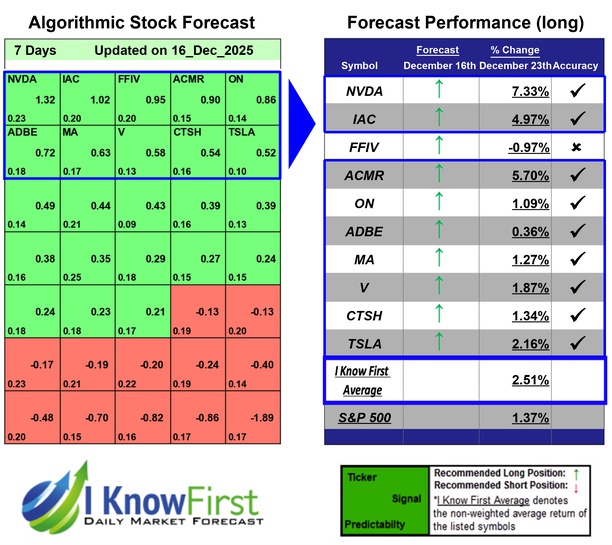 Algorithmic Stock Forecast

7 Days    Updated on 16_Dec_2025

| | | | | |
|---|---|---|---|---|
| NVDA 1.32 0.23 | IAC 1.02 0.20 | FFIV 0.95 0.20 | ACMR 0.90 0.15 | ON 0.86 0.14 |
| ADBE 0.72 0.18 | MA 0.63 0.17 | V 0.58 0.13 | CTSH 0.54 0.16 | TSLA 0.52 0.10 |
| 0.49 0.14 | 0.44 0.21 | 0.43 0.09 | 0.39 0.16 | 0.39 0.13 |
| 0.38 0.16 | 0.35 0.25 | 0.29 0.18 | 0.27 0.15 | 0.24 0.15 |
| 0.24 0.18 | 0.23 0.18 | 0.21 0.17 | -0.13 0.19 | -0.13 0.20 |
| -0.17 0.23 | -0.19 0.21 | -0.20 0.22 | -0.24 0.19 | -0.40 0.14 |
| -0.48 0.20 | -0.70 0.15 | -0.82 0.16 | -0.86 0.17 | -1.89 0.17 |

Forecast Performance (long)

| Symbol | Forecast December 16th | % Change December 23th | Accuracy |
|---|---|---|---|
| NVDA | ↑ | 7.33% | ✓ |
| IAC | ↑ | 4.97% | ✓ |
| FFIV | ↑ | -0.97% | ✗ |
| ACMR | ↑ | 5.70% | ✓ |
| ON | ↑ | 1.09% | ✓ |
| ADBE | ↑ | 0.36% | ✓ |
| MA | ↑ | 1.27% | ✓ |
| V | ↑ | 1.87% | ✓ |
| CTSH | ↑ | 1.34% | ✓ |
| TSLA | ↑ | 2.16% | ✓ |
| I Know First Average | | 2.51% | |
| S&P 500 | | 1.37% | |

I Know First
DAILY MARKET FORECAST

Ticker
Signal
Predictabilty

Recommended Long Position: ↑
Recommended Short Position: ↓
*I Know First Average denotes the non-weighted average return of the listed symbols